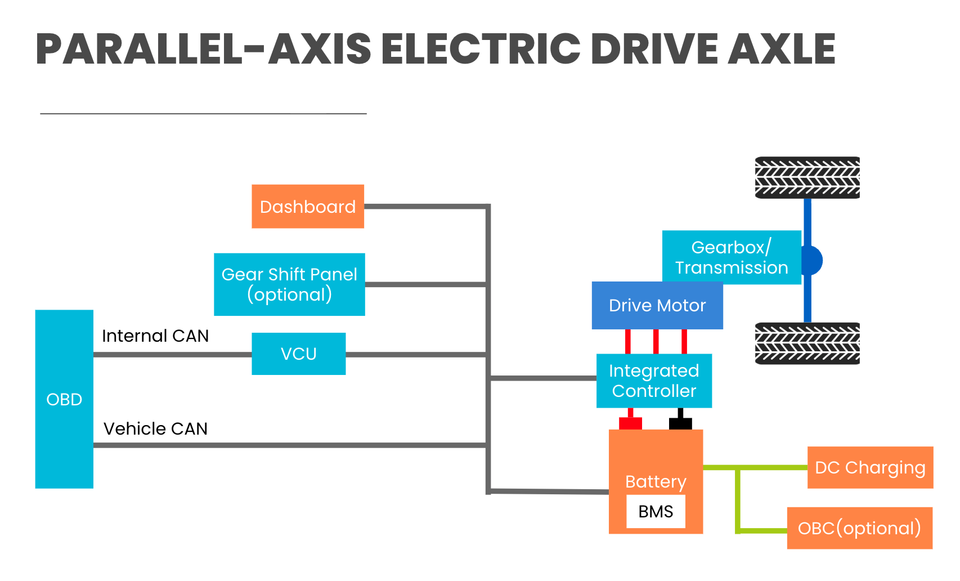 PARALLEL-AXIS ELECTRIC DRIVE AXLE

Dashboard

Gear Shift Panel (optional)

OBD

Internal CAN

VCU

Vehicle CAN

Gearbox/ Transmission

Drive Motor

Integrated Controller

Battery

BMS

DC Charging

OBC(optional)